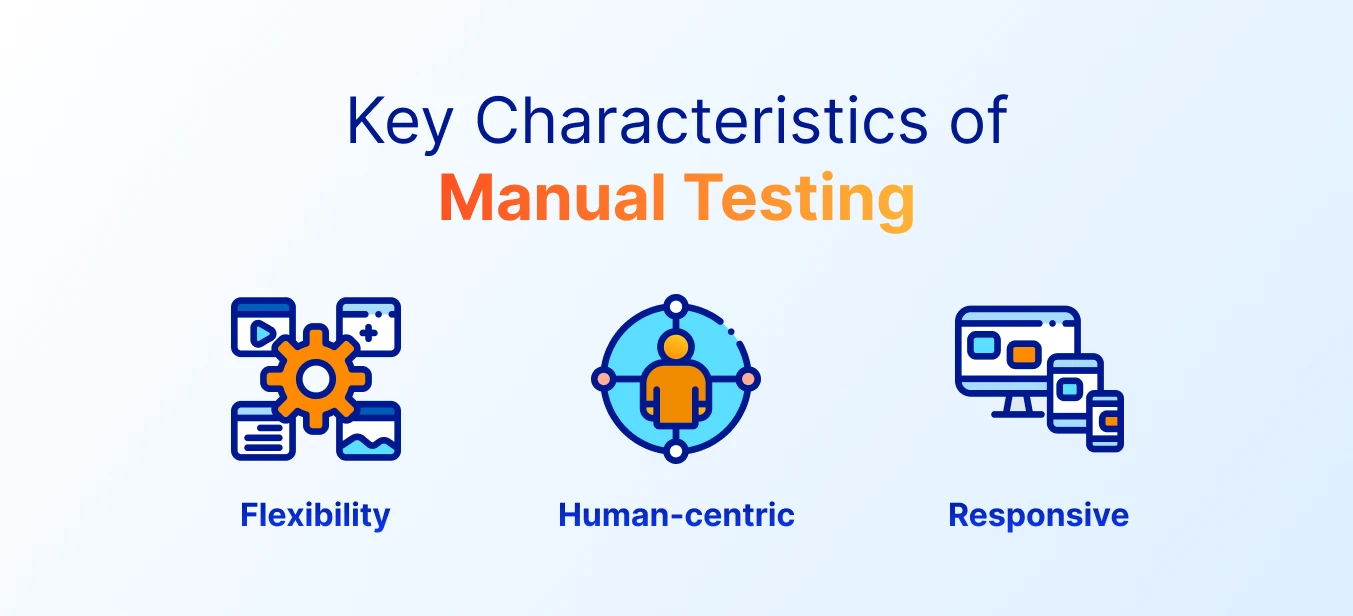 Key Characteristics of
Manual Testing

Flexibility

Human-centric

Responsive